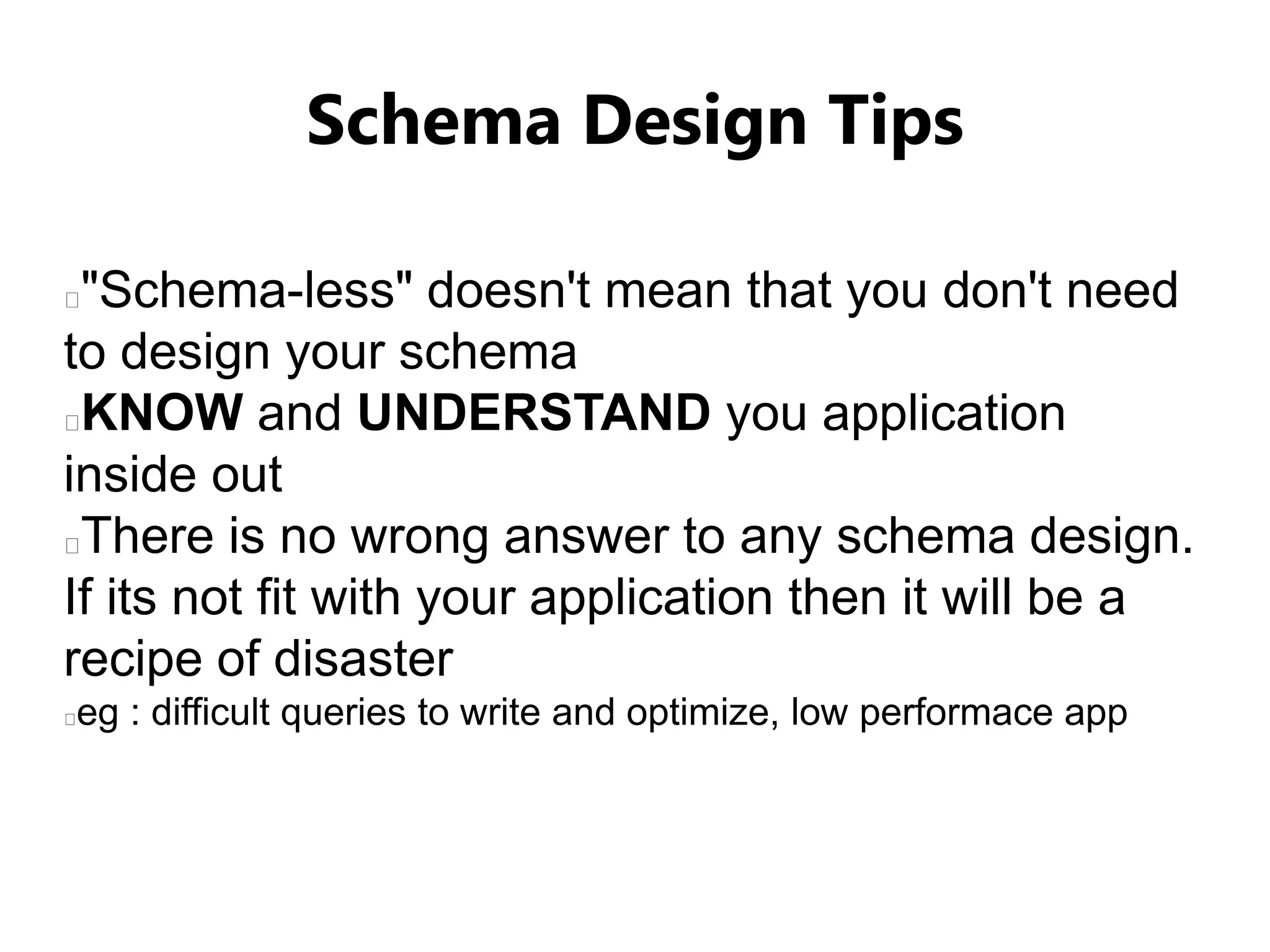 Schema Design Tips

"Schema-less" doesn't mean that you don't need to design your schema

KNOW and UNDERSTAND you application inside out

There is no wrong answer to any schema design. If its not fit with your application then it will be a recipe of disaster

eg : difficult queries to write and optimize, low performace app